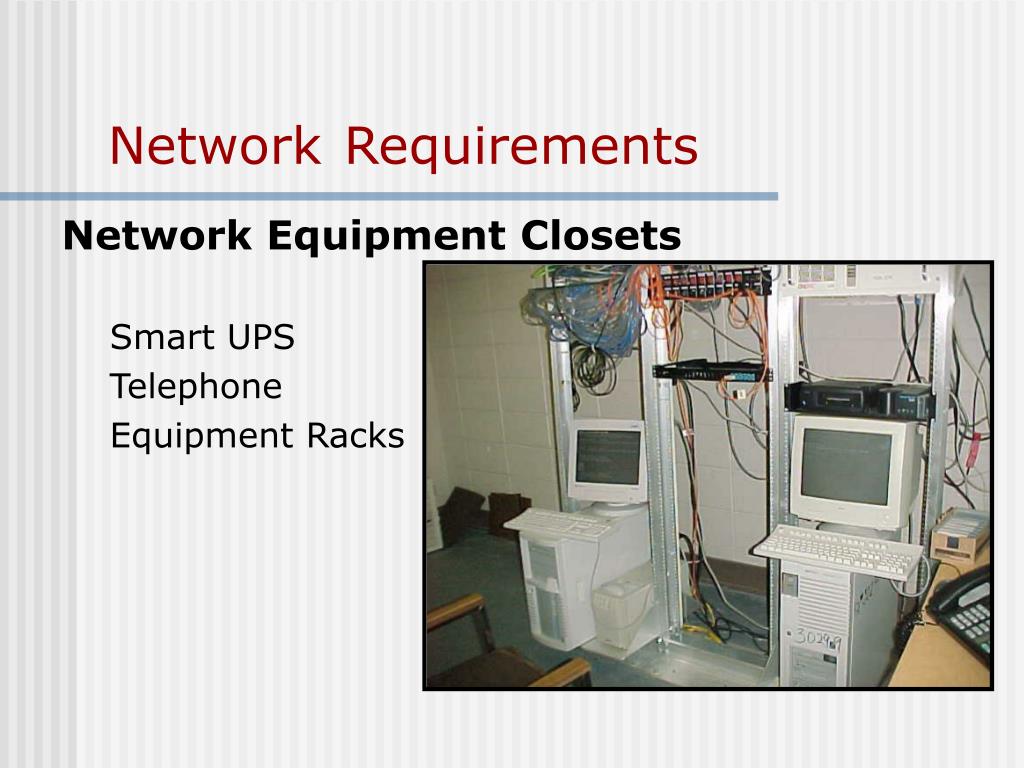 Network Requirements

Network Equipment Closets

Smart UPS
Telephone
Equipment Racks